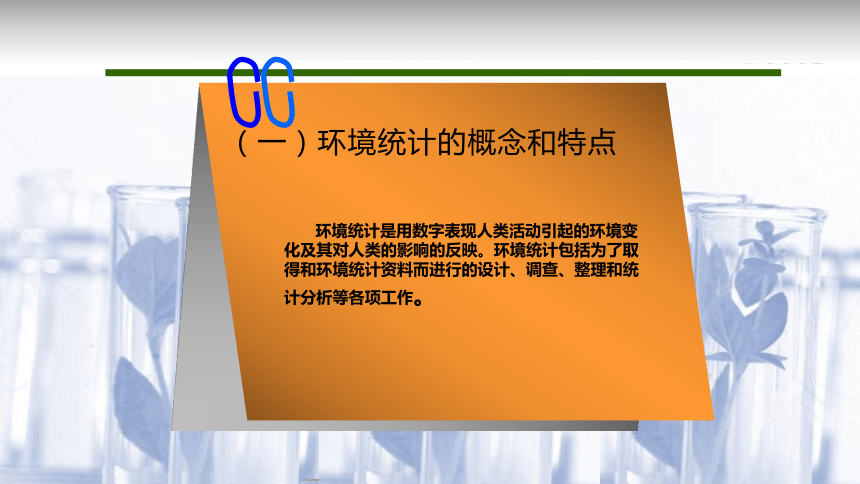 （一）环境统计的概念和特点

环境统计是用数字表现人类活动引起的环境变化及其对人类的影响的反映。环境统计包括为了取得和环境统计资料而进行的设计、调查、整理和统计分析等各项工作。